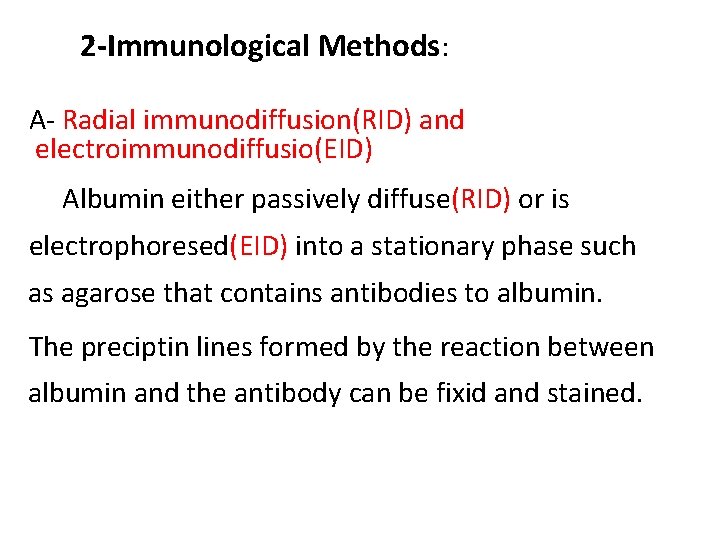 2-Immunological Methods:

A- Radial immunodiffusion(RID) and electroimmunodiffusio(EID)

Albumin either passively diffuse(RID) or is electrophoresed(EID) into a stationary phase such as agarose that contains antibodies to albumin.

The preciptin lines formed by the reaction between albumin and the antibody can be fixid and stained.